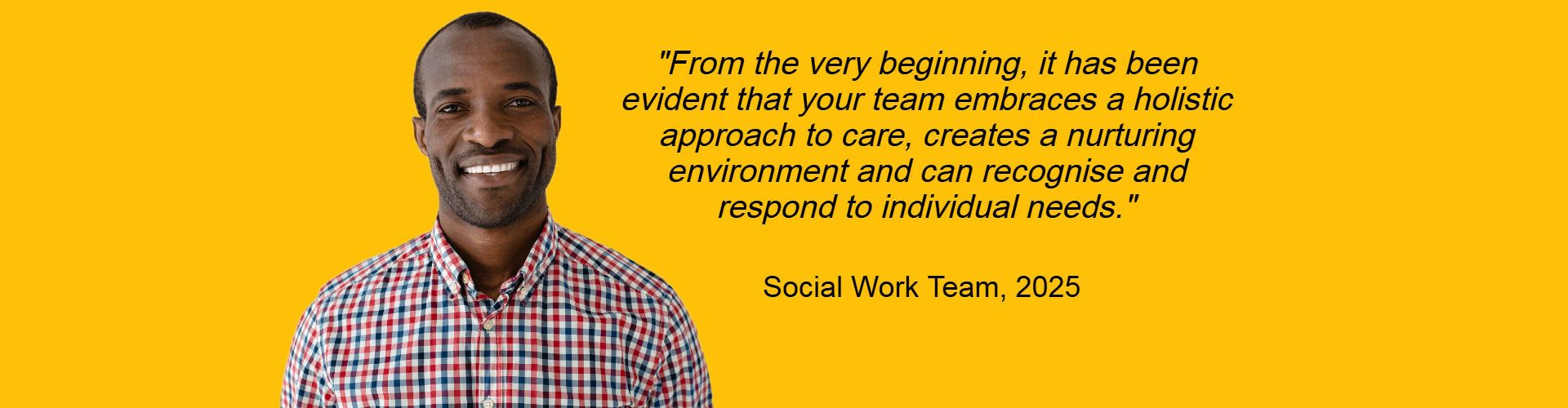 "From the very beginning, it has been evident that your team embraces a holistic approach to care, creates a nurturing environment and can recognise and respond to individual needs."

Social Work Team, 2025